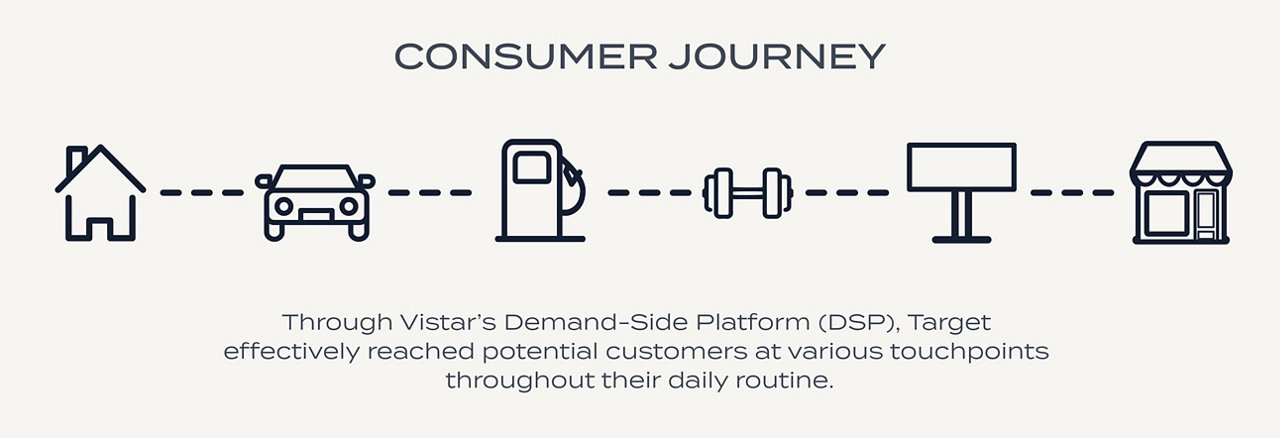 CONSUMER JOURNEY

Through Vistar's Demand-Side Platform (DSP), Target effectively reached potential customers at various touchpoints throughout their daily routine.